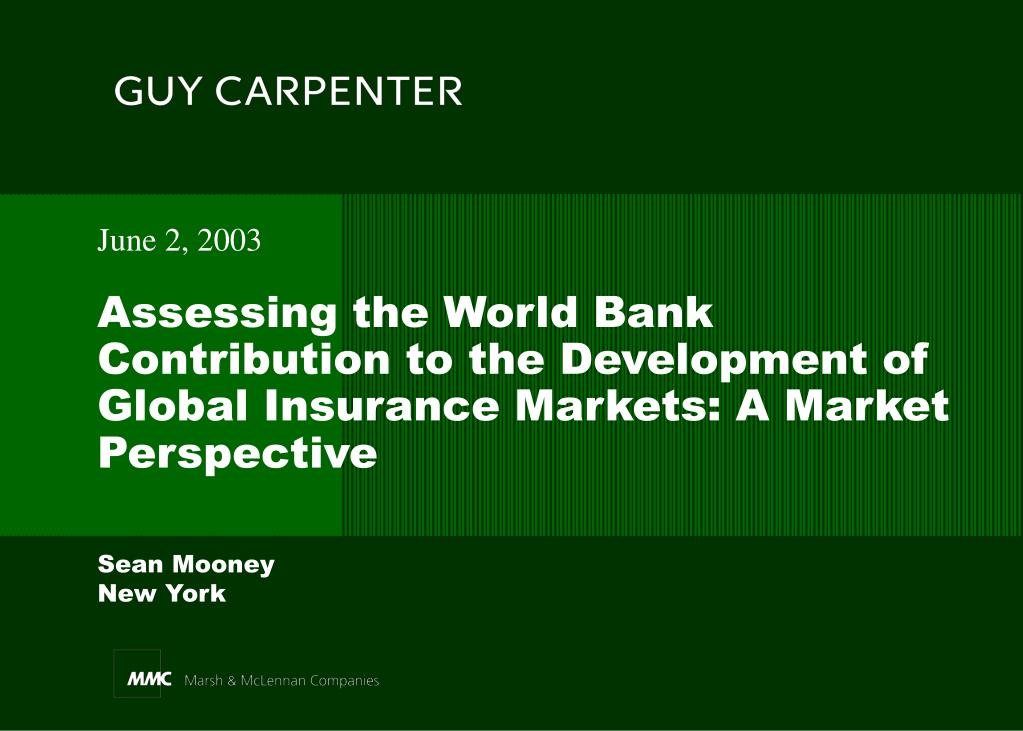 GUY CARPENTER

June 2, 2003

Assessing the World Bank Contribution to the Development of Global Insurance Markets: A Market Perspective

Sean Mooney
New York

MMC Marsh & McLennan Companies